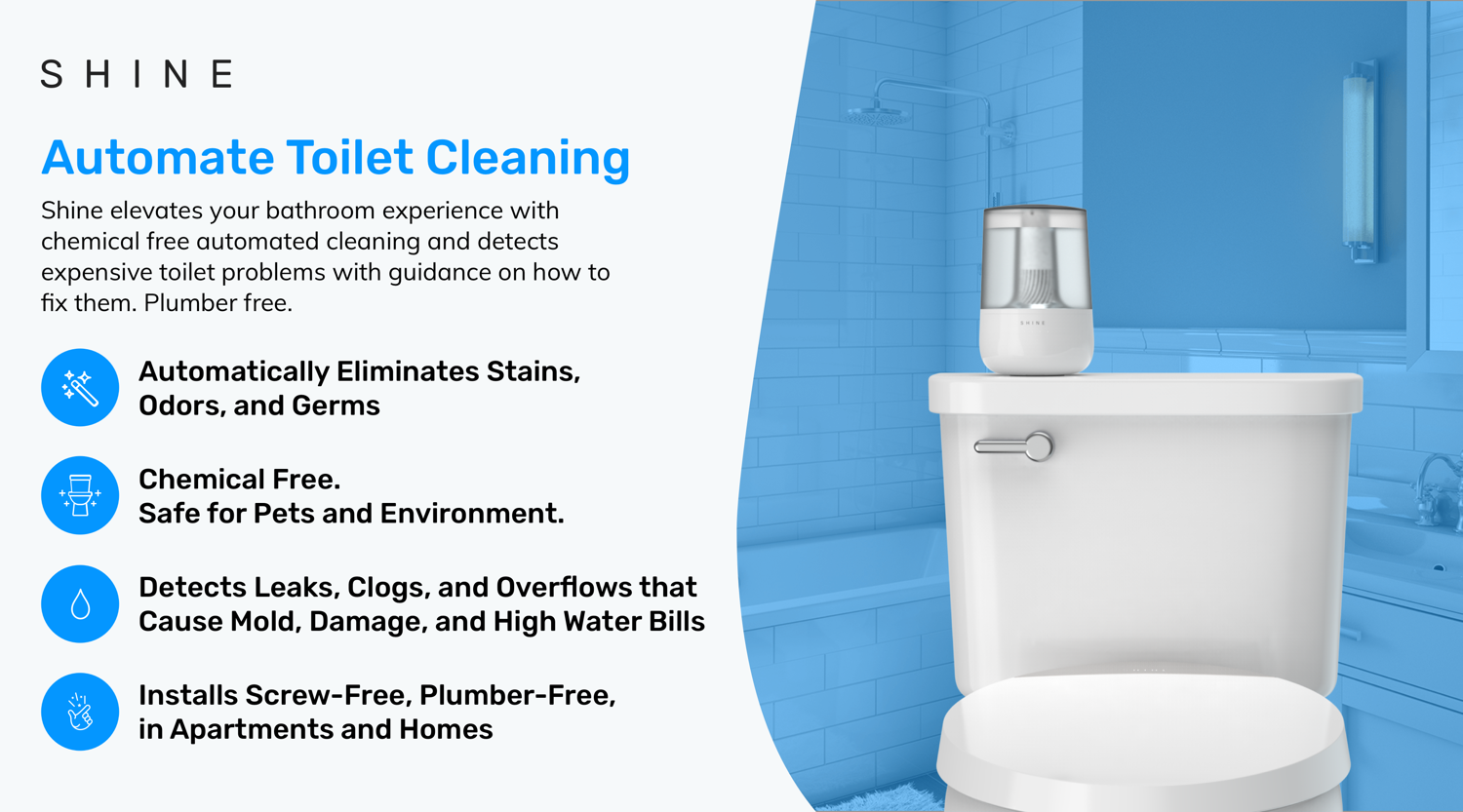 SHINE

Automate Toilet Cleaning

Shine elevates your bathroom experience with chemical free automated cleaning and detects expensive toilet problems with guidance on how to fix them. Plumber free.

Automatically Eliminates Stains, Odors, and Germs

Chemical Free.
Safe for Pets and Environment.

Detects Leaks, Clogs, and Overflows that Cause Mold, Damage, and High Water Bills

Installs Screw-Free, Plumber-Free, in Apartments and Homes

SHINE